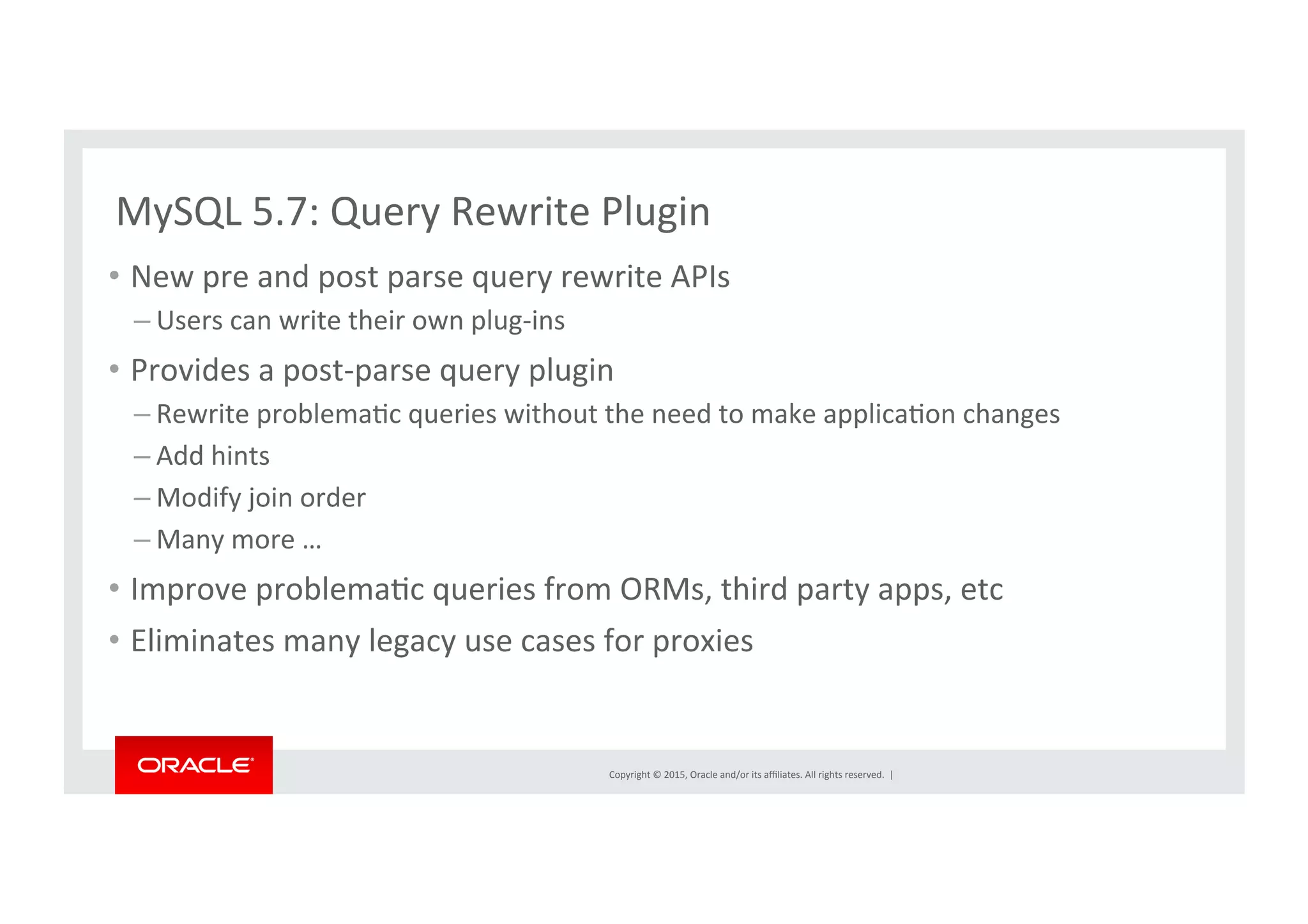 MySQL 5.7: Query Rewrite Plugin

• New pre and post parse query rewrite APIs
– Users can write their own plug-ins

• Provides a post-parse query plugin
– Rewrite problematic queries without the need to make application changes
– Add hints
– Modify join order
– Many more …

• Improve problematic queries from ORMs, third party apps, etc

• Eliminates many legacy use cases for proxies

ORACLE

Copyright © 2015, Oracle and/or its affiliates. All rights reserved. |